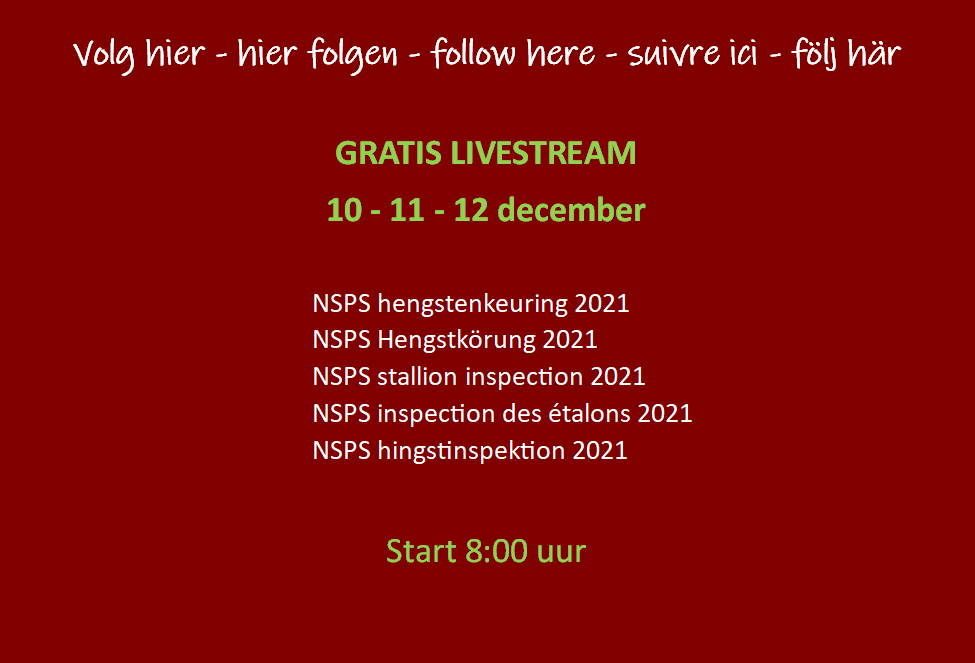 Volg hier - hier folgen - follow here - suivre ici - följ här

GRATIS LIVESTREAM

10 - 11 - 12 december

NSPS hengstenkeuring 2021
NSPS Hengstkörung 2021
NSPS stallion inspection 2021
NSPS inspection des étalons 2021
NSPS hingstinspektion 2021

Start 8:00 uur